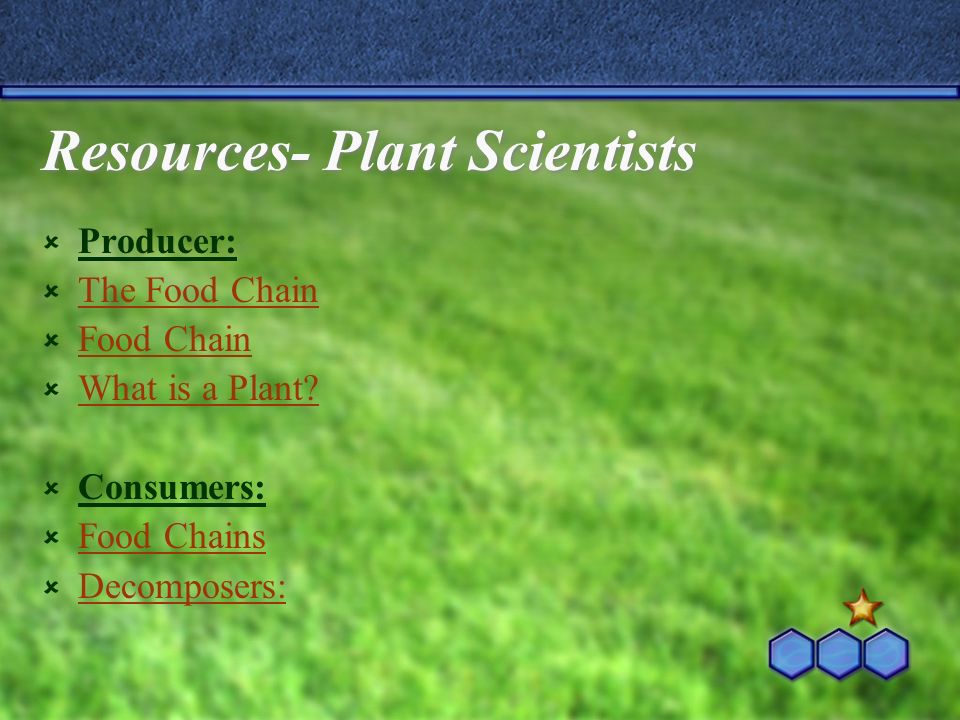 Resources- Plant Scientists

Producer:
The Food Chain
Food Chain
What is a Plant?

Consumers:
Food Chains
Decomposers: